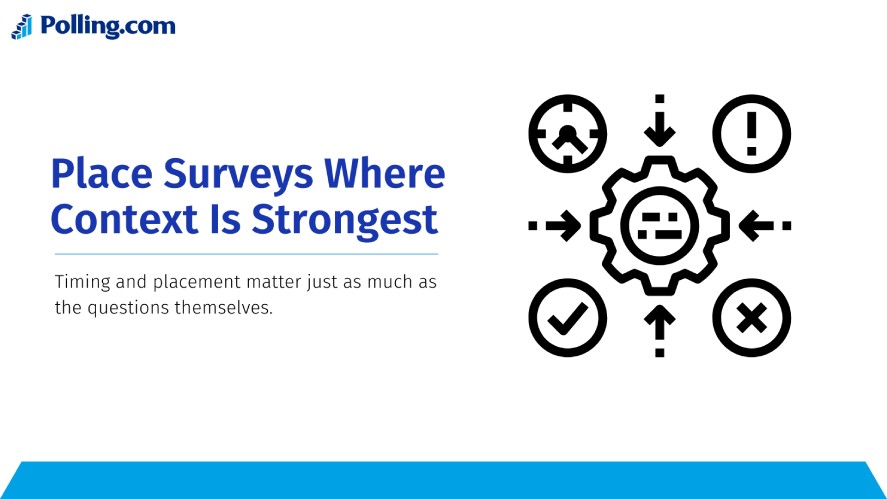 Polling.com

Place Surveys Where Context Is Strongest

Timing and placement matter just as much as the questions themselves.